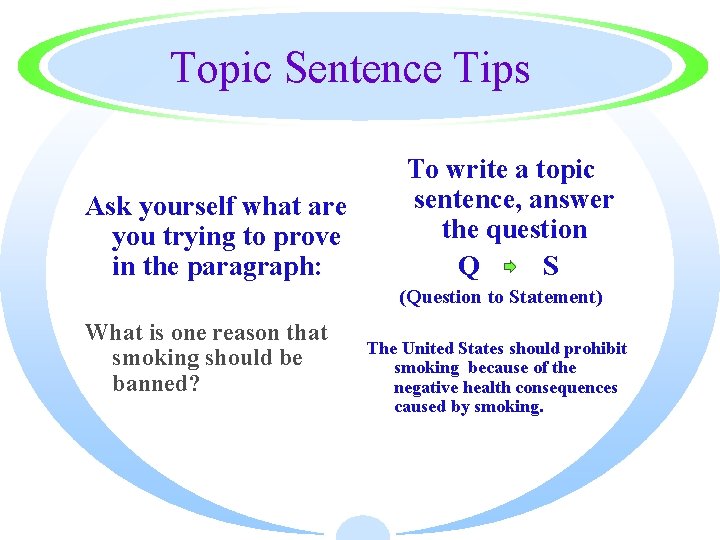 Topic Sentence Tips

Ask yourself what are you trying to prove in the paragraph:

What is one reason that smoking should be banned?

To write a topic sentence, answer the question

Q ⇨ S

(Question to Statement)

The United States should prohibit smoking because of the negative health consequences caused by smoking.